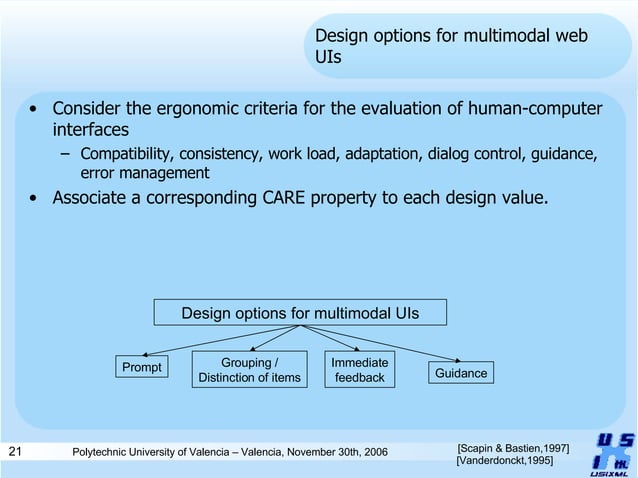 Design options for multimodal web UIs

• Consider the ergonomic criteria for the evaluation of human-computer interfaces
– Compatibility, consistency, work load, adaptation, dialog control, guidance, error management
• Associate a corresponding CARE property to each design value.

Design options for multimodal UIs

Prompt

Grouping / Distinction of items

Immediate feedback

Guidance

21

Polytechnic University of Valencia – Valencia, November 30th, 2006

[Scapin & Bastien,1997]
[Vanderdonckt,1995]

USIXML